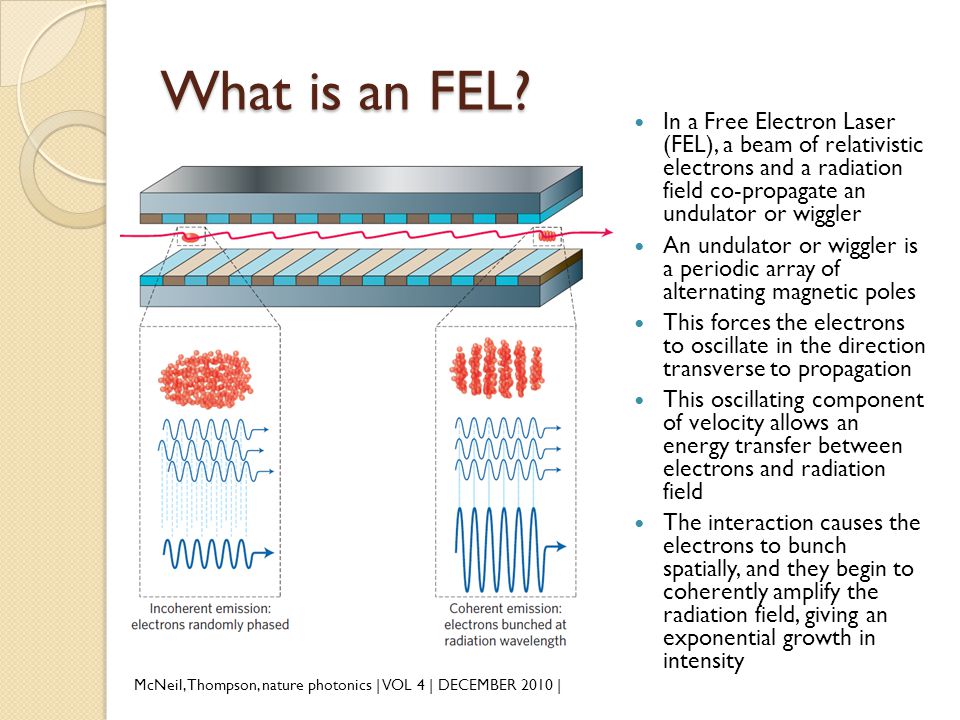 What is an FEL?

Incoherent emission: electrons randomly phased

Coherent emission: electrons bunched at radiation wavelength

McNeil, Thompson, nature photonics | VOL 4 | DECEMBER 2010 |

- In a Free Electron Laser (FEL), a beam of relativistic electrons and a radiation field co-propagate an undulator or wiggler
- An undulator or wiggler is a periodic array of alternating magnetic poles
- This forces the electrons to oscillate in the direction transverse to propagation
- This oscillating component of velocity allows an energy transfer between electrons and radiation field
- The interaction causes the electrons to bunch spatially, and they begin to coherently amplify the radiation field, giving an exponential growth in intensity